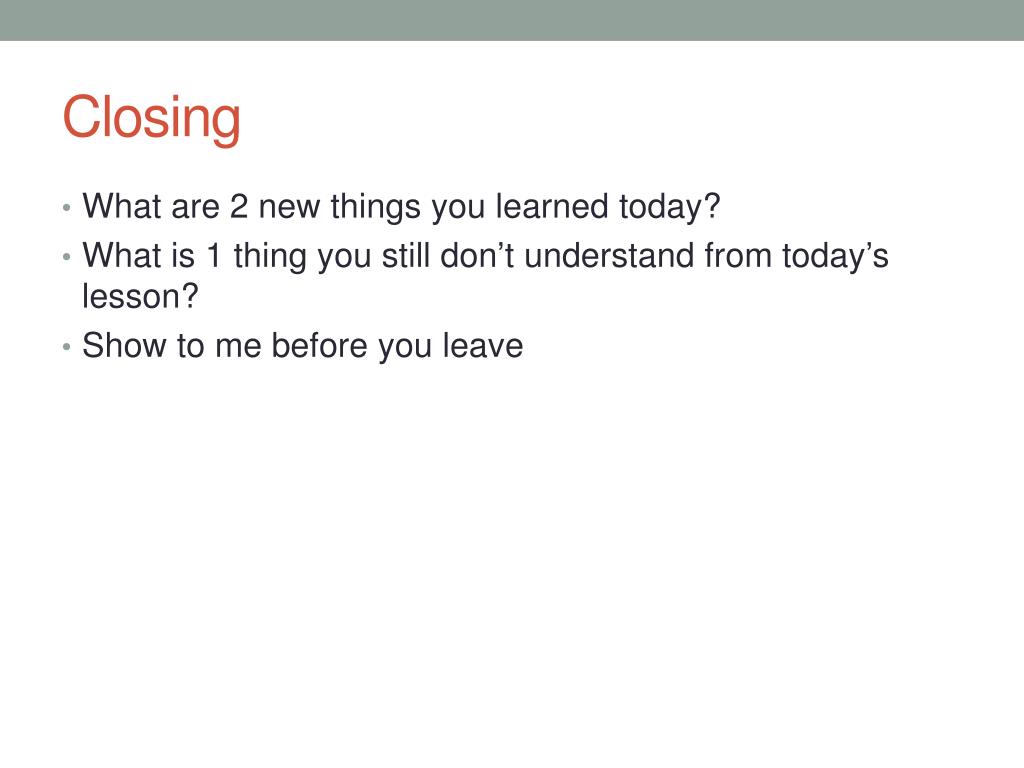 Closing

• What are 2 new things you learned today?
• What is 1 thing you still don’t understand from today’s lesson?
• Show to me before you leave